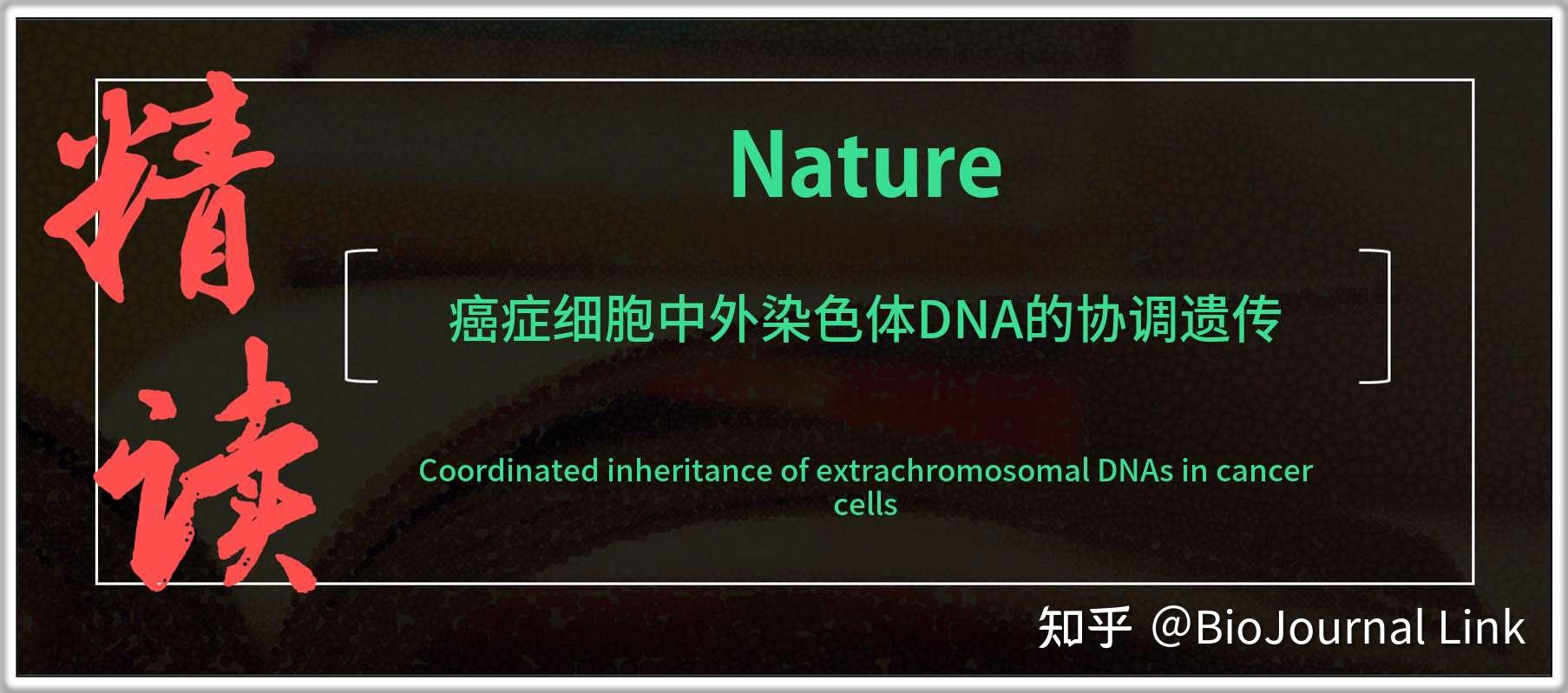 精读

Nature

癌症细胞中外染色体DNA的协调遗传

Coordinated inheritance of extrachromosomal DNAs in cancer cells

知乎 @BioJournal Link